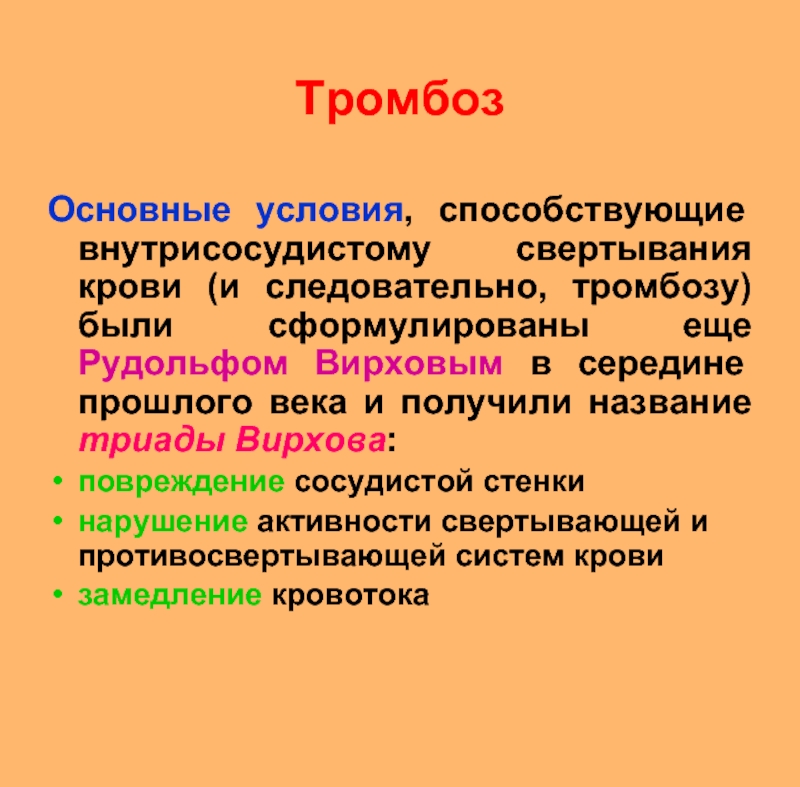 Тромбоз

Основные условия, способствующие внутрисосудистому свертывания крови (и следовательно, тромбозу) были сформулированы еще Рудольфом Вирховым в середине прошлого века и получили название триады Вирхова:

• повреждение сосудистой стенки
• нарушение активности свертывающей и противосвертывающей систем крови
• замедление кровотока